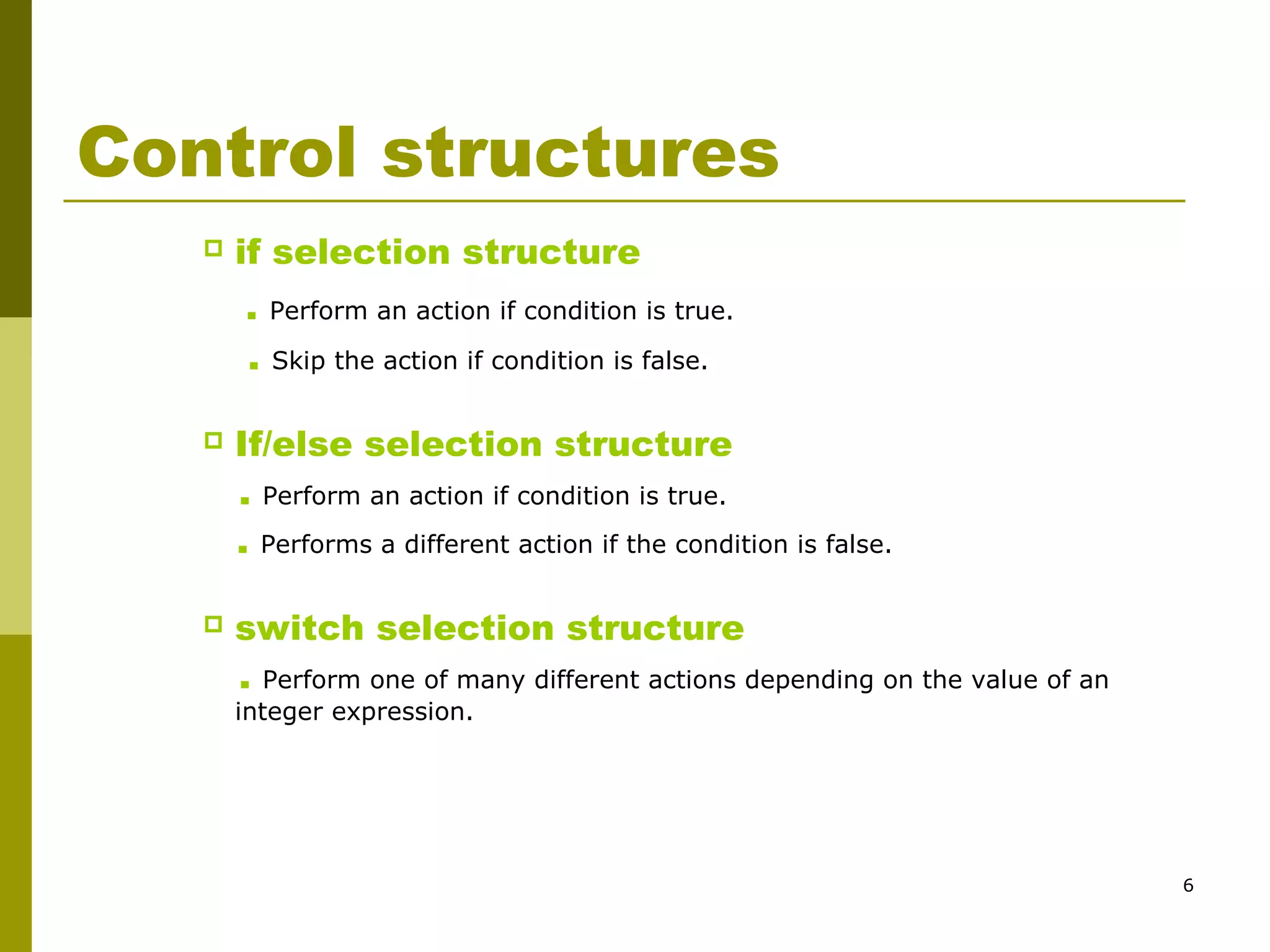 Control structures

if selection structure

Perform an action if condition is true.

Skip the action if condition is false.

If/else selection structure

Perform an action if condition is true.

Performs a different action if the condition is false.

switch selection structure

Perform one of many different actions depending on the value of an integer expression.

6